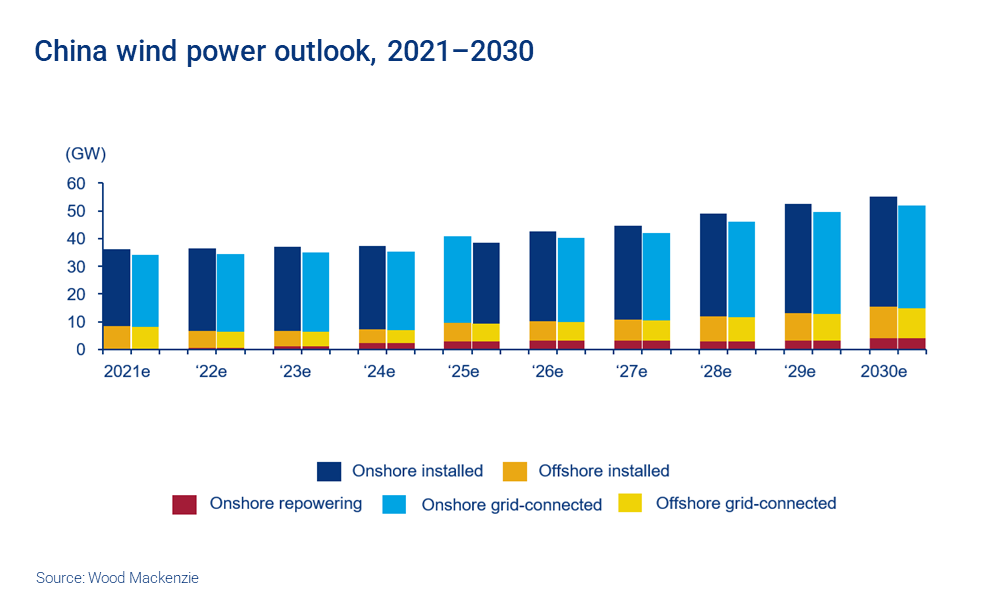 China wind power outlook, 2021–2030

(GW)
60
50
40
30
20
10
0

2021e
'22e
'23e
'24e
'25e
'26e
'27e
'28e
'29e
2030e

Onshore installed
Offshore installed
Onshore repowering
Onshore grid-connected
Offshore grid-connected

Source: Wood Mackenzie